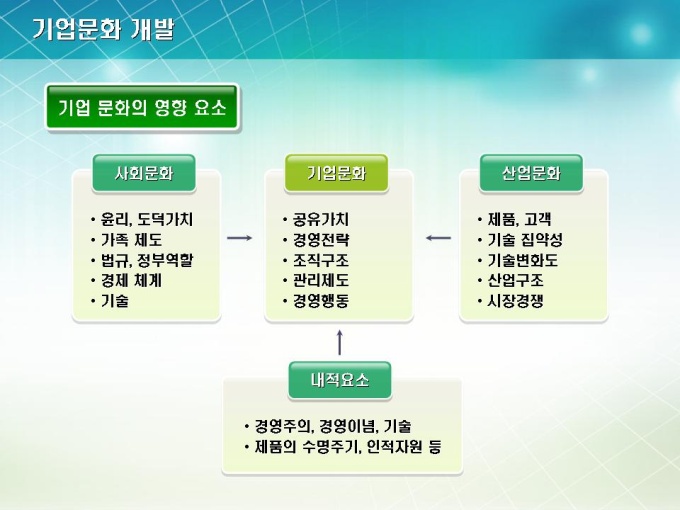 기업문화 개발

기업 문화의 영향 요소

사회문화

• 윤리, 도덕가치
• 가족 제도
• 법규, 정부역할
• 경제 체계
• 기술

기업문화

• 공유가치
• 경영전략
• 조직구조
• 관리제도
• 경영행동

산업문화

• 제품, 고객
• 기술 집약성
• 기술변화도
• 산업구조
• 시장경쟁

내적요소

• 경영주의, 경영이념, 기술
• 제품의 수명주기, 인적자원 등